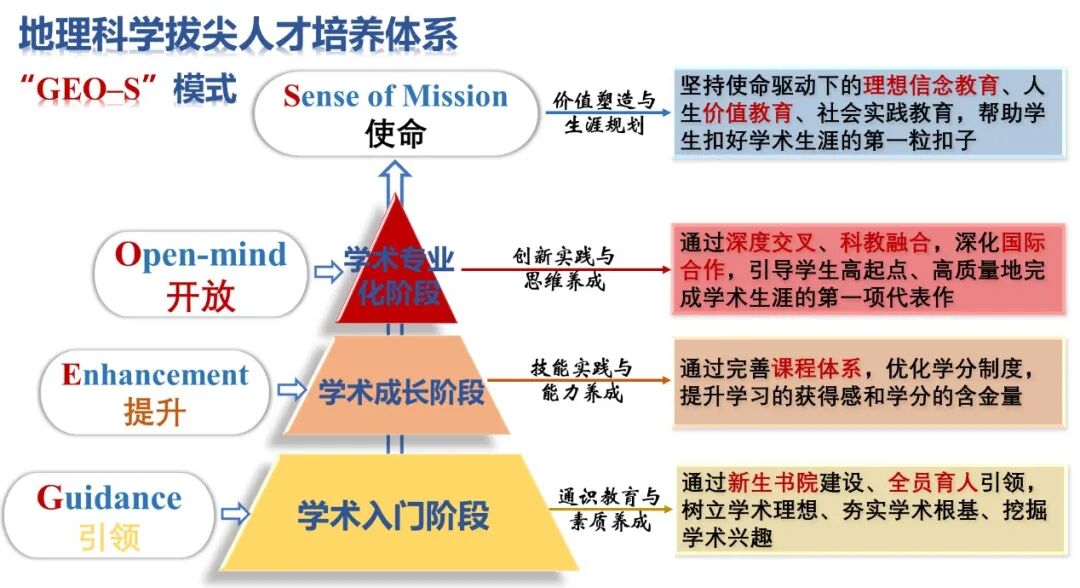 地理科学拔尖人才培养体系

“GEO–S”模式

Sense of Mission
使命

价值塑造与生涯规划

坚持使命驱动下的理想信念教育、人生价值教育、社会实践教育，帮助学生扣好学术生涯的第一粒扣子

Open-mind
开放

学术专业化阶段

创新实践与思维养成

通过深度交叉、科教融合，深化国际合作，引导学生高起点、高质量地完成学术生涯的第一项代表作

Enhancement
提升

学术成长阶段

技能实践与能力养成

通过完善课程体系，优化学分制度，提升学习的获得感和学分的含金量

Guidance
引领

学术入门阶段

通识教育与素质养成

通过新生书院建设、全员育人引领，树立学术理想、夯实学术根基、挖掘学术兴趣